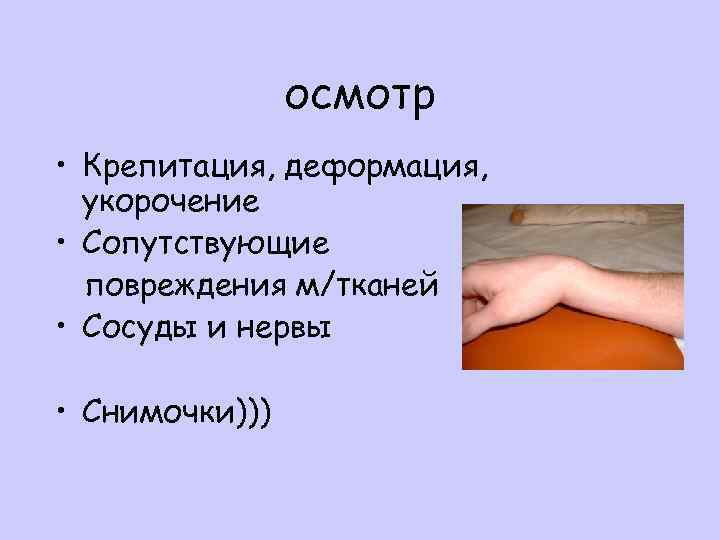 осмотр

• Крепитация, деформация, укорочение
• Сопутствующие повреждения м/тканей
• Сосуды и нервы

• Снимочки)))